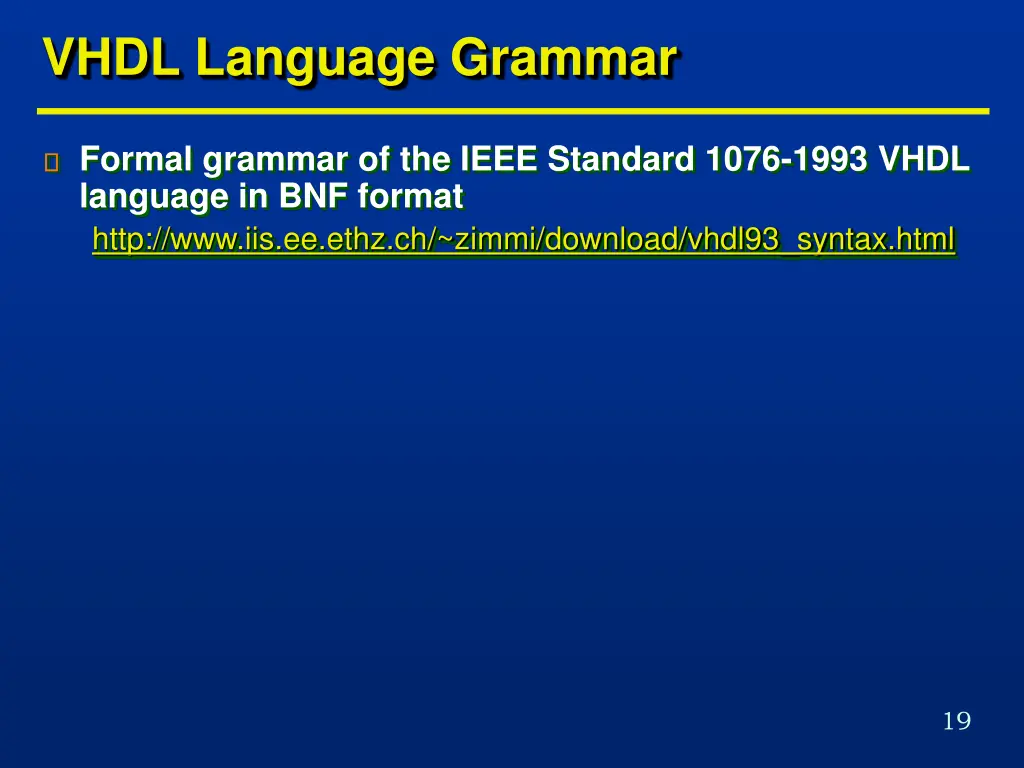 VHDL Language Grammar

Formal grammar of the IEEE Standard 1076-1993 VHDL language in BNF format

http://www.iis.ee.ethz.ch/~zimmi/download/vhdl93_syntax.html

19